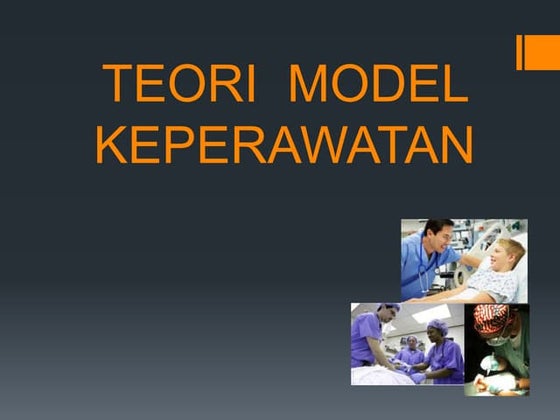 TEORI MODEL KEPERAWATAN